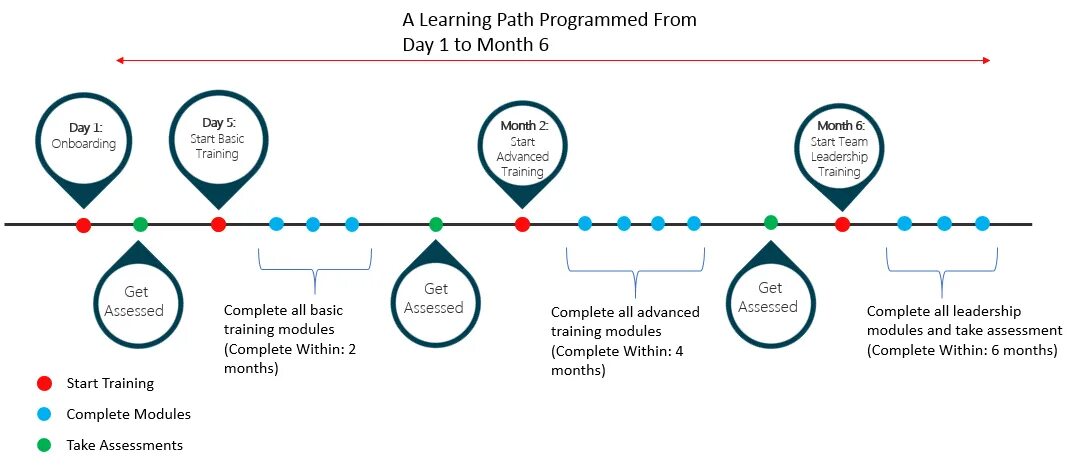 A Learning Path Programmed From
Day 1 to Month 6

Day 1:
Onboarding

Day 5:
Start Basic Training

Month 2:
Start Advanced Training

Month 6:
Start Team Leadership Training

Get Assessed

Complete all basic training modules (Complete Within: 2 months)

Get Assessed

Complete all advanced training modules (Complete Within: 4 months)

Get Assessed

Complete all leadership modules and take assessment (Complete Within: 6 months)

Start Training

Complete Modules

Take Assessments